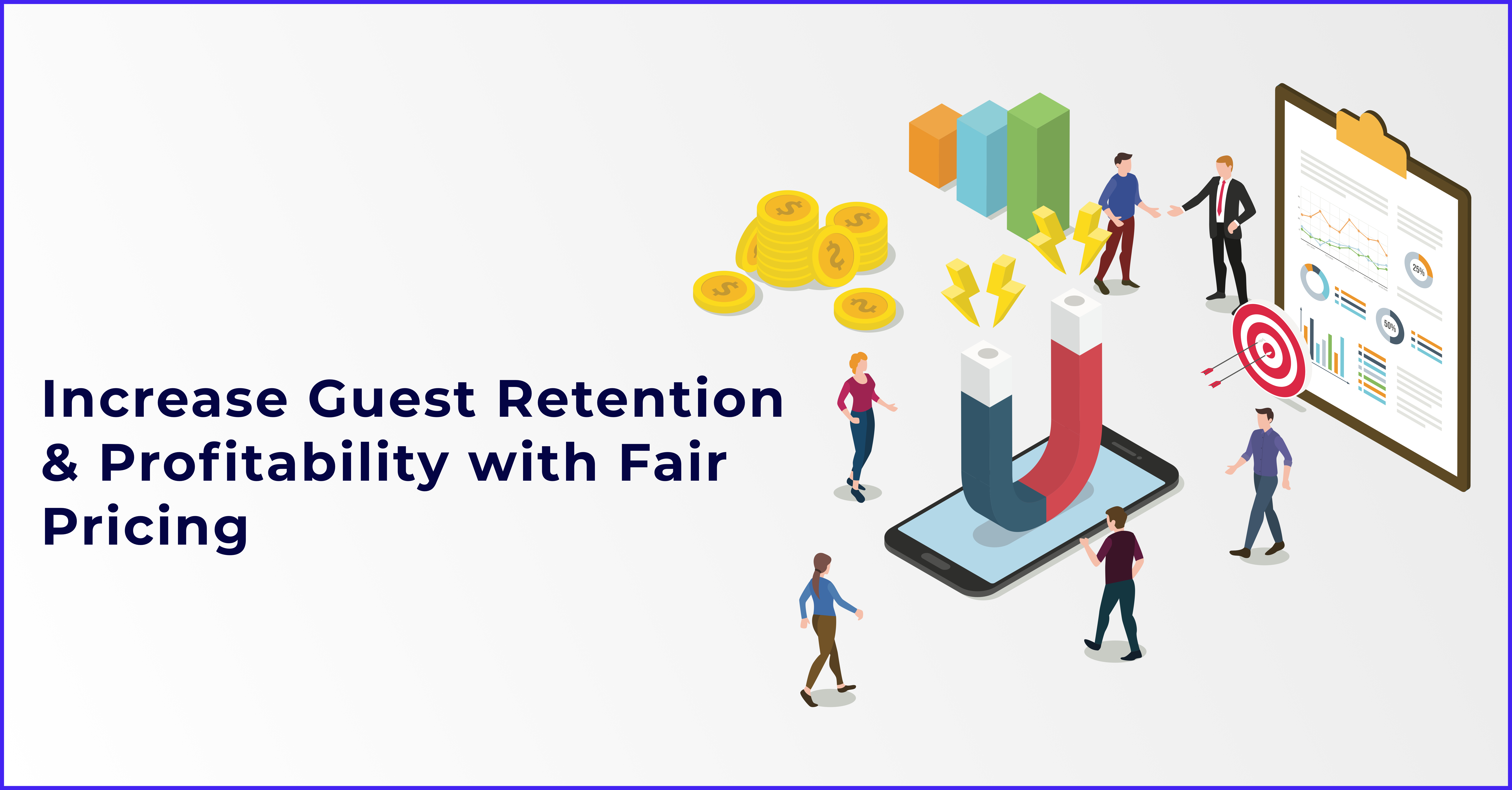 Increase Guest Retention & Profitability with Fair Pricing

25%

50%